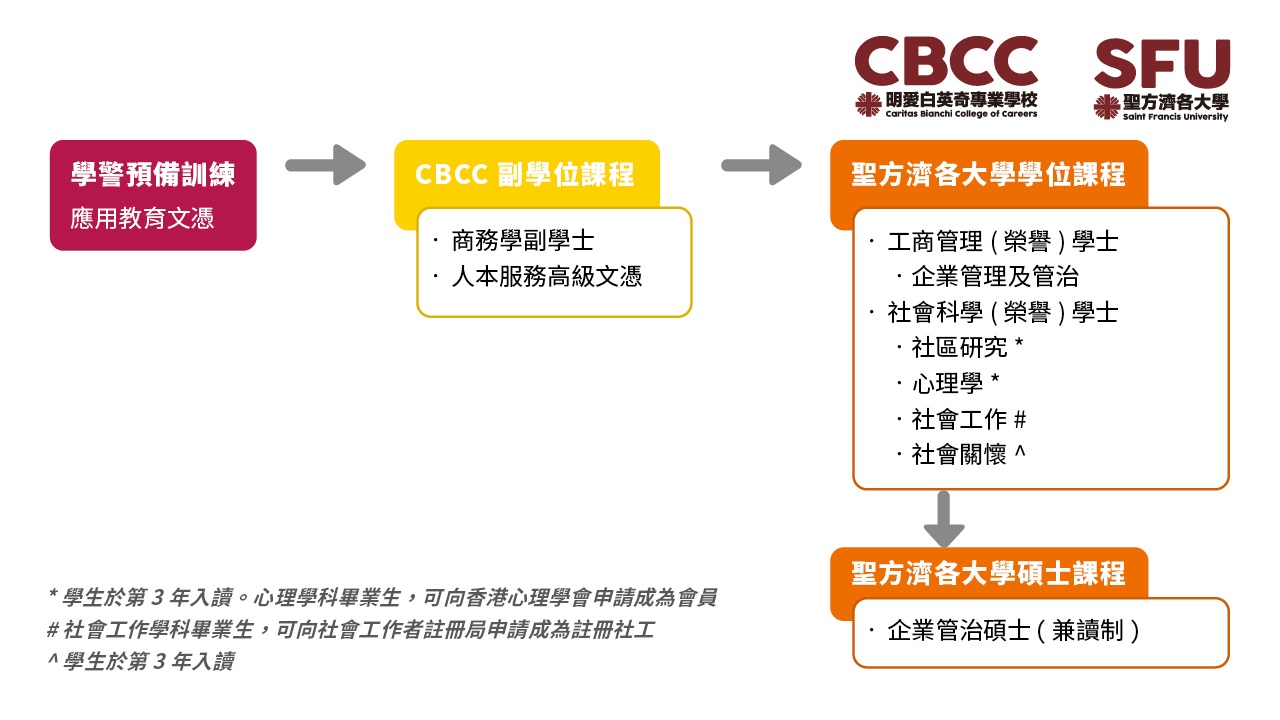 CBCC
明愛白英奇專業學校
Caritas Bianchi College of Careers

SFU
聖方濟各大學
Saint Francis University

學警預備訓練
應用教育文憑

CBCC 副學位課程
· 商務學副學士
· 人本服務高級文憑

聖方濟各大學學位課程
· 工商管理 ( 榮譽 ) 學士
· 企業管理及管治
· 社會科學 ( 榮譽 ) 學士
· 社區研究 *
· 心理學 *
· 社會工作 #
· 社會關懷 ^

聖方濟各大學碩士課程
· 企業管治碩士 ( 兼讀制 )

* 學生於第 3 年入讀。心理學科畢業生，可向香港心理學會申請成為會員
# 社會工作學科畢業生，可向社會工作者註冊局申請成為註冊社工
^ 學生於第 3 年入讀